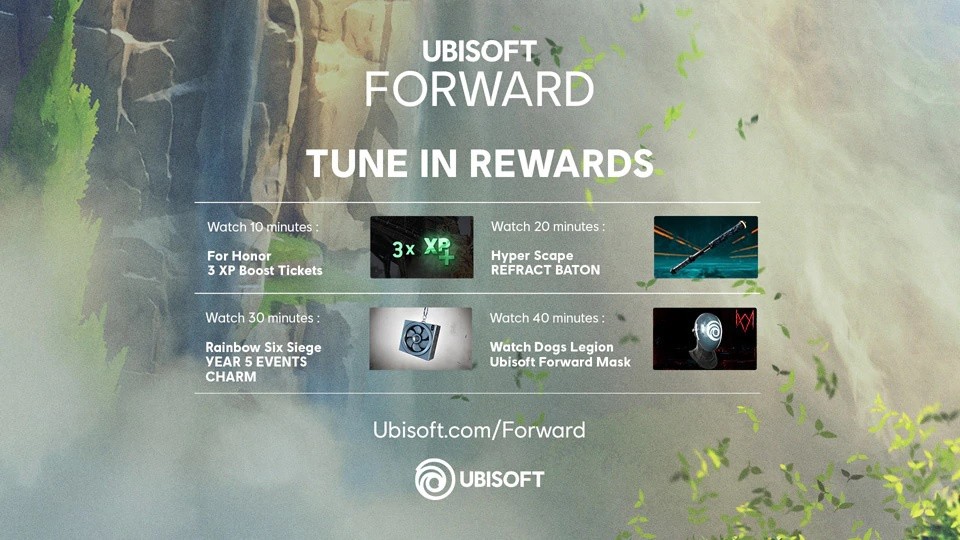 UBISOFT
FORWARD

TUNE IN REWARDS

Watch 10 minutes :

For Honor
3 XP Boost Tickets

3 x XP+

Watch 20 minutes :

Hyper Scape
REFRACT BATON

Watch 30 minutes :

Rainbow Six Siege
YEAR 5 EVENTS CHARM

Watch 40 minutes :

Watch Dogs Legion
Ubisoft Forward Mask

Ubisoft.com/Forward

UBISOFT